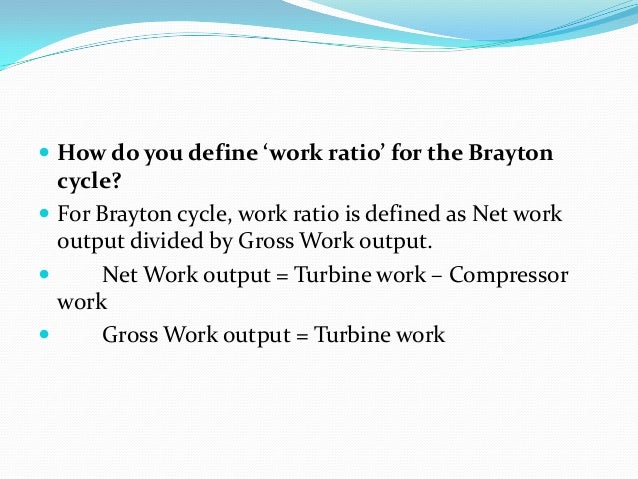 How do you define ‘work ratio’ for the Brayton cycle?

For Brayton cycle, work ratio is defined as Net work output divided by Gross Work output.

Net Work output = Turbine work – Compressor work

Gross Work output = Turbine work